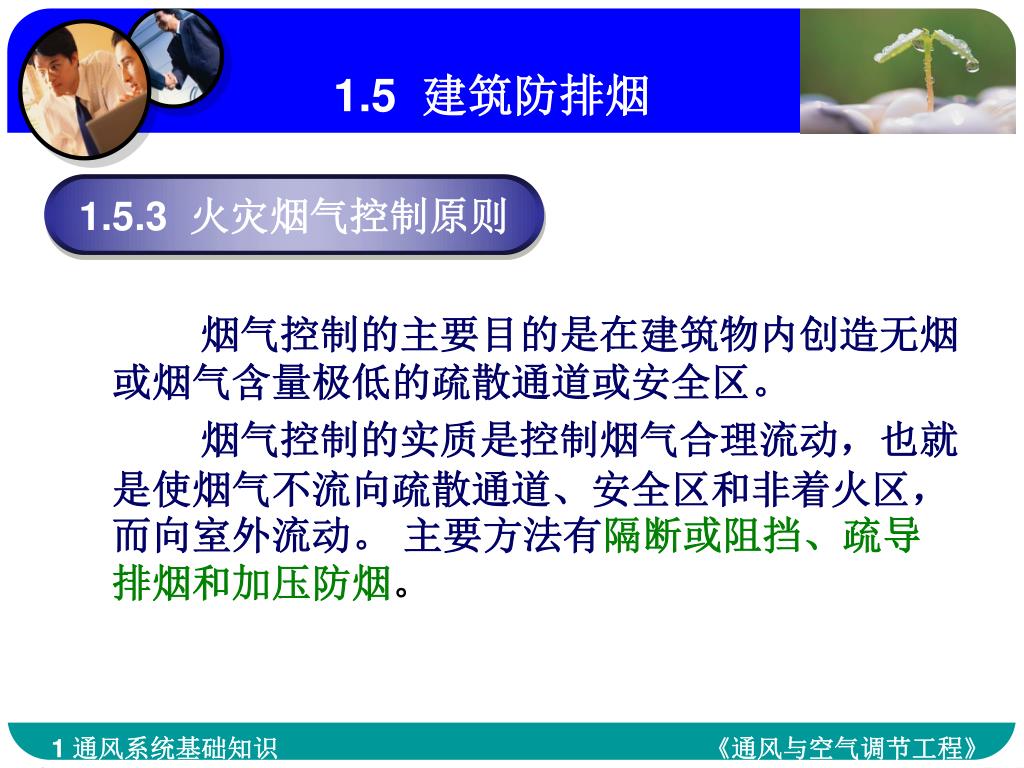 1.5 建筑防排烟

1.5.3 火灾烟气控制原则

烟气控制的主要目的是在建筑物内创造无烟或烟气含量极低的疏散通道或安全区。

烟气控制的实质是控制烟气合理流动，也就是使烟气不流向疏散通道、安全区和非着火区，而向室外流动。 主要方法有隔断或阻挡、疏导排烟和加压防烟。

1 通风系统基础知识

《通风与空气调节工程》